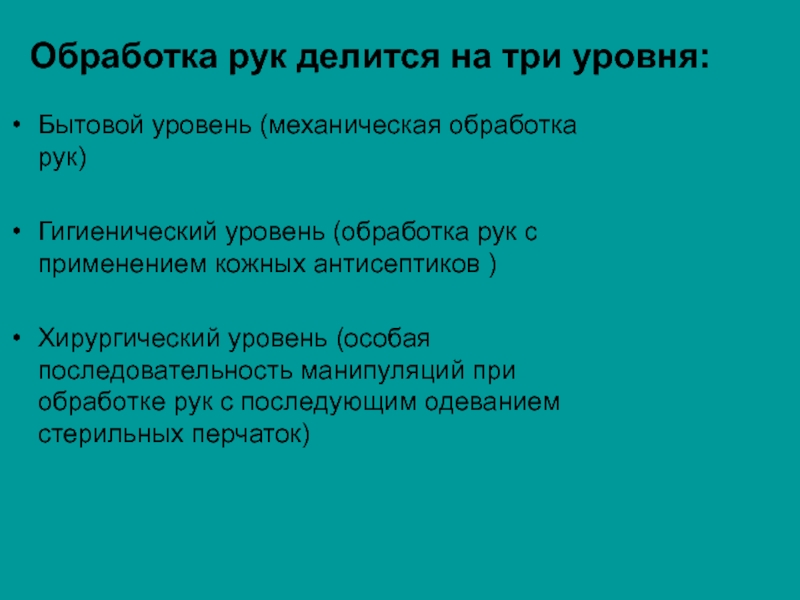 Обработка рук делится на три уровня:

• Бытовой уровень (механическая обработка рук)

• Гигиенический уровень (обработка рук с применением кожных антисептиков )

• Хирургический уровень (особая последовательность манипуляций при обработке рук с последующим одеванием стерильных перчаток)